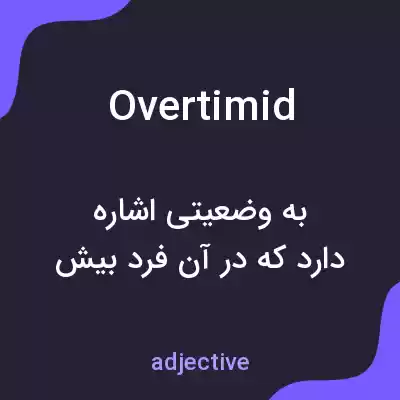 Overtimid

به وضعیتی اشاره دارد که در آن فرد بیش

adjective